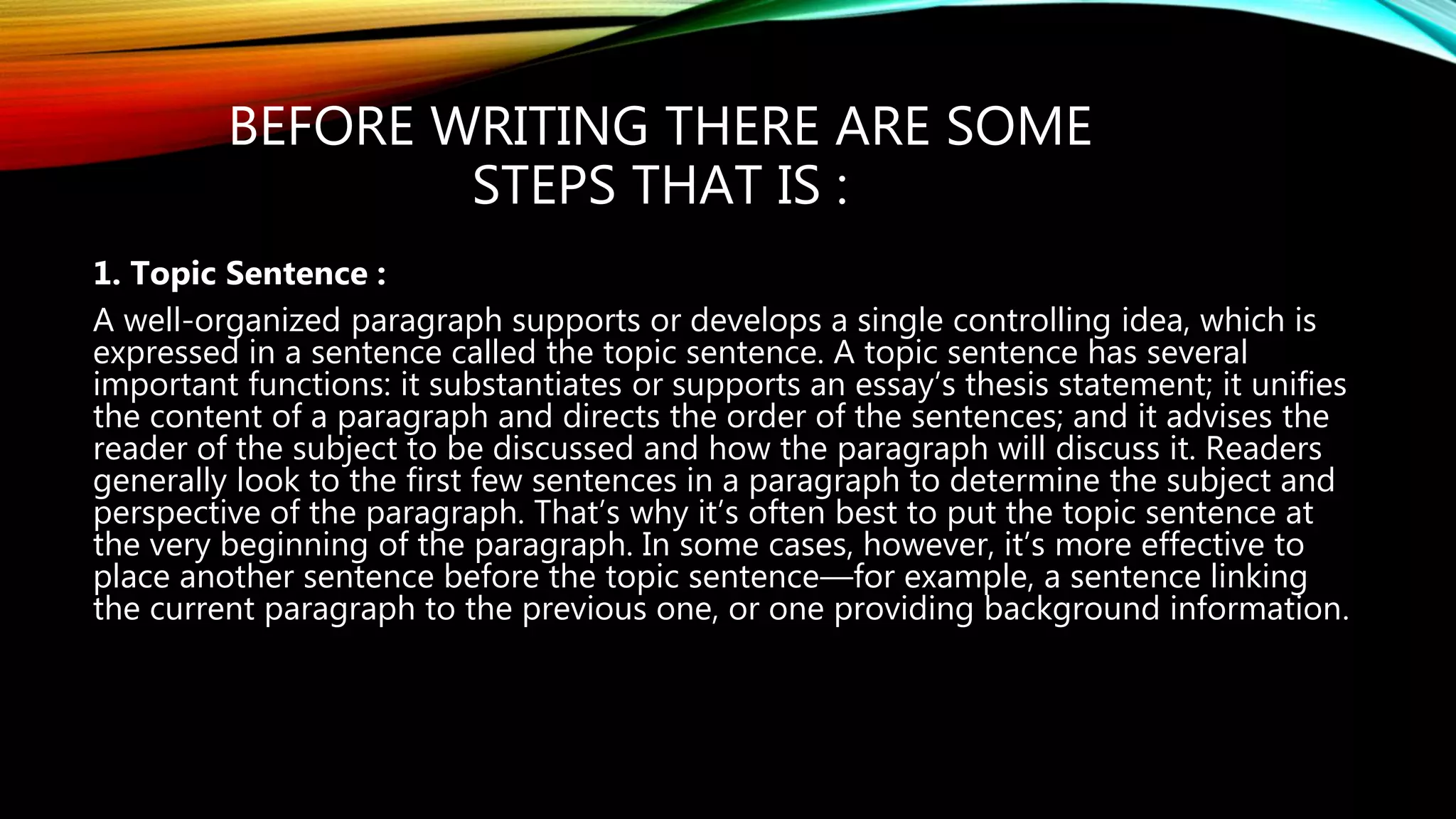 BEFORE WRITING THERE ARE SOME STEPS THAT IS :

1. Topic Sentence :

A well-organized paragraph supports or develops a single controlling idea, which is expressed in a sentence called the topic sentence. A topic sentence has several important functions: it substantiates or supports an essay’s thesis statement; it unifies the content of a paragraph and directs the order of the sentences; and it advises the reader of the subject to be discussed and how the paragraph will discuss it. Readers generally look to the first few sentences in a paragraph to determine the subject and perspective of the paragraph. That’s why it’s often best to put the topic sentence at the very beginning of the paragraph. In some cases, however, it’s more effective to place another sentence before the topic sentence—for example, a sentence linking the current paragraph to the previous one, or one providing background information.